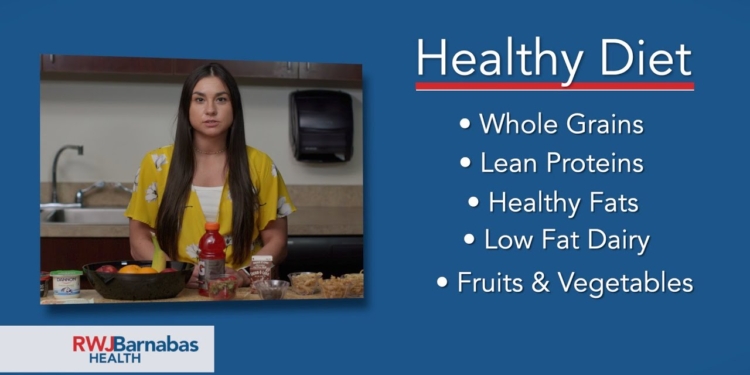 Healthy Diet

• Whole Grains
• Lean Proteins
• Healthy Fats
• Low Fat Dairy
• Fruits & Vegetables

RWJBarnabas HEALTH